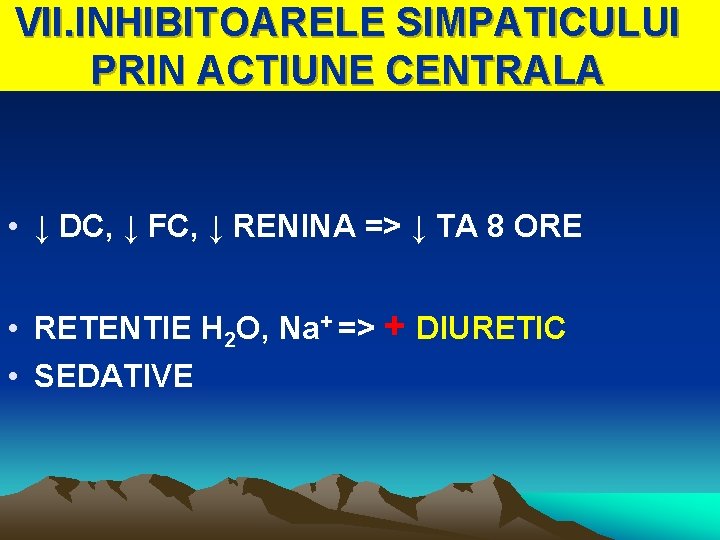 VII.INHIBITOARELE SIMPATICULUI PRIN ACTIUNE CENTRALA

• ↓ DC, ↓ FC, ↓ RENINA => ↓ TA 8 ORE

• RETENTIE $H_2O$, $Na^+$ => + DIURETIC
• SEDATIVE